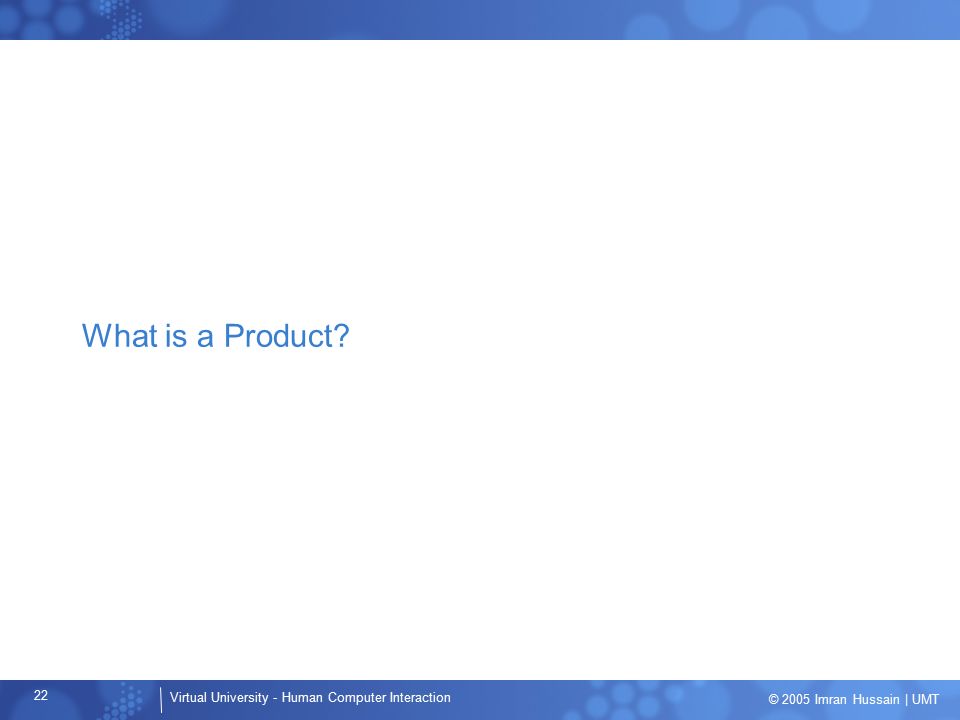 What is a Product?

22

Virtual University - Human Computer Interaction

© 2005 Imran Hussain | UMT